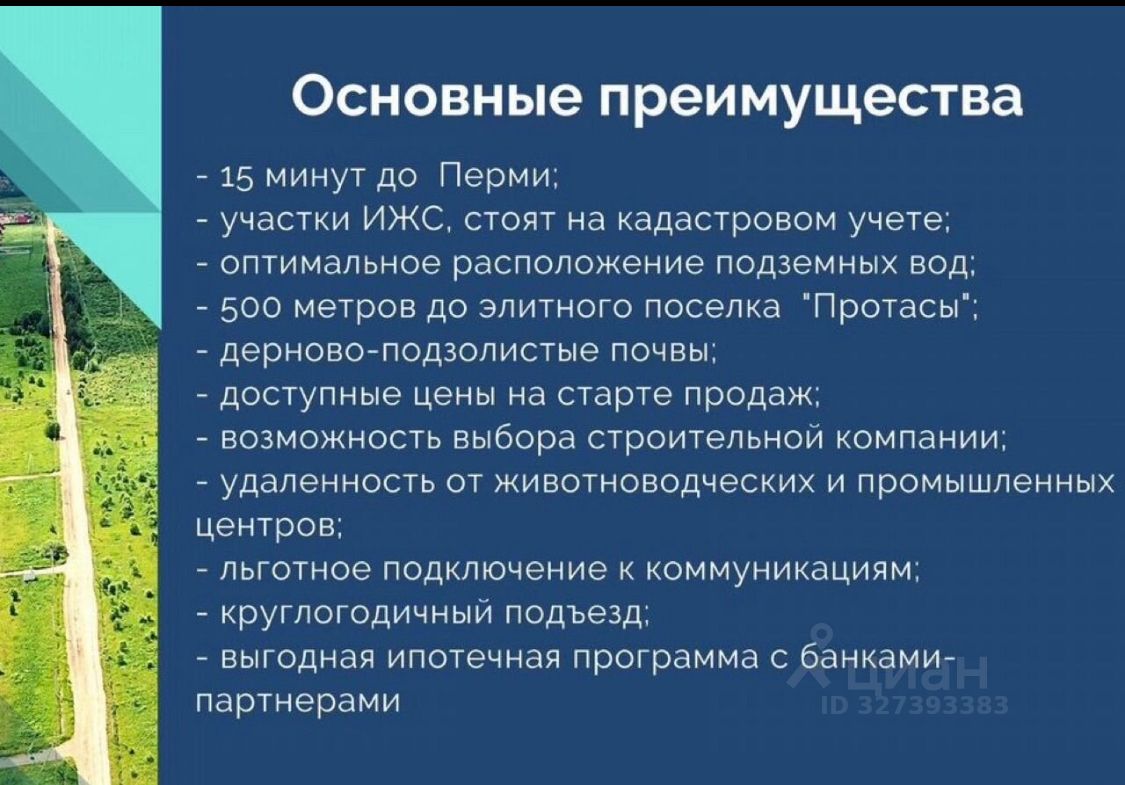 Основные преимущества

- 15 минут до Перми;
- участки ИЖС, стоят на кадастровом учете;
- оптимальное расположение подземных вод;
- 500 метров до элитного поселка "Протасы";
- дерново-подзолистые почвы;
- доступные цены на старте продаж;
- возможность выбора строительной компании;
- удаленность от животноводческих и промышленных центров;
- льготное подключение к коммуникациям;
- круглогодичный подъезд;
- выгодная ипотечная программа с банками-партнерами

циан
ID 327393383